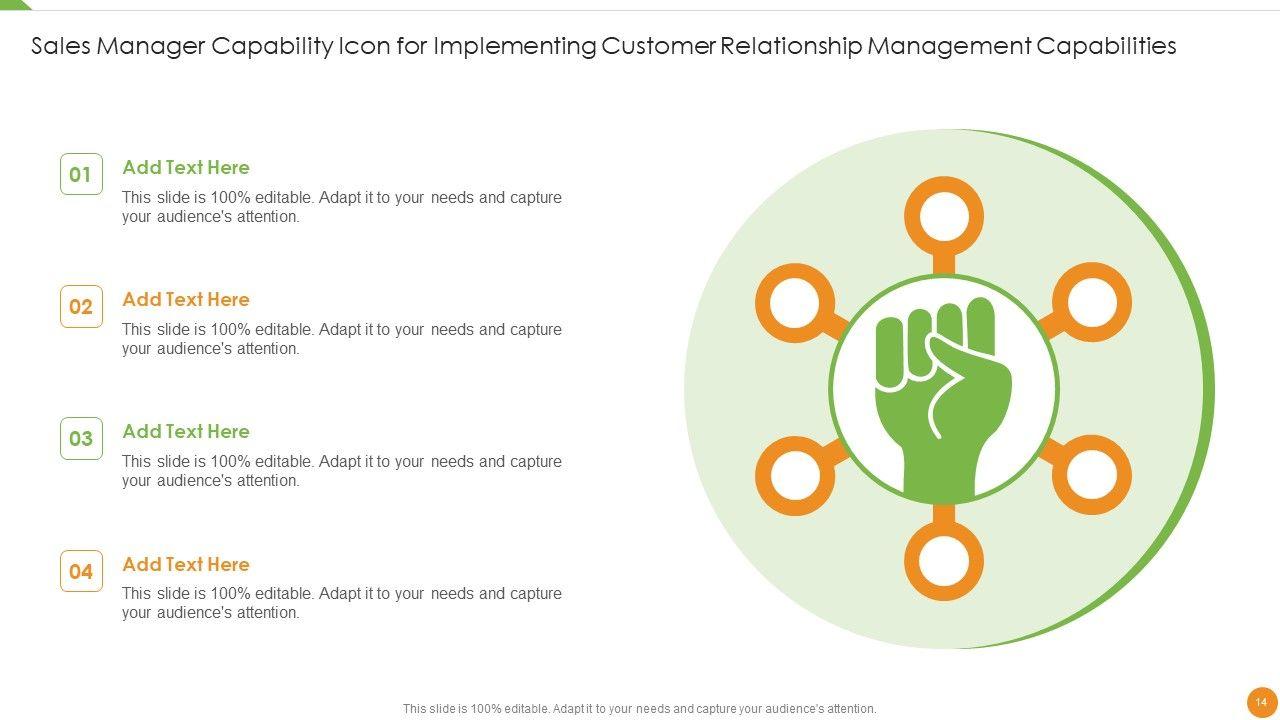 Sales Manager Capability Icon for Implementing Customer Relationship Management Capabilities

01
Add Text Here
This slide is 100% editable. Adapt it to your needs and capture your audience's attention.

02
Add Text Here
This slide is 100% editable. Adapt it to your needs and capture your audience's attention.

03
Add Text Here
This slide is 100% editable. Adapt it to your needs and capture your audience's attention.

04
Add Text Here
This slide is 100% editable. Adapt it to your needs and capture your audience's attention.

This slide is 100% editable. Adapt it to your needs and capture your audience's attention.

14